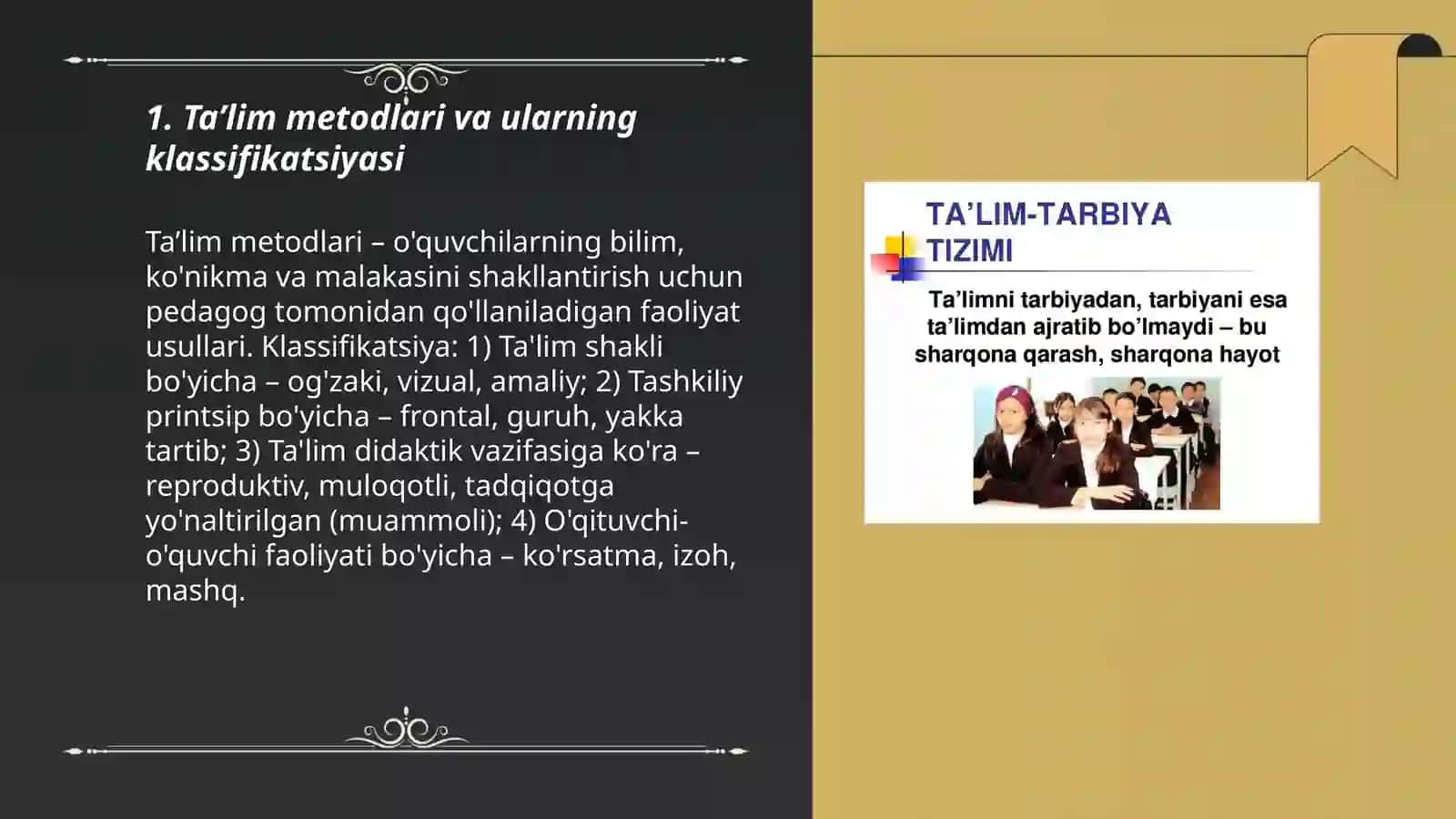 1. Ta’lim metodlari va ularning klassifikatsiyasi

Ta’lim metodlari – o'quvchilarning bilim, ko'nikma va malakasini shakllantirish uchun pedagog tomonidan qo'llaniladigan faoliyat usullari. Klassifikatsiya: 1) Ta'lim shakli bo'yicha – og'zaki, vizual, amaliy; 2) Tashkiliy printsip bo'yicha – frontal, guruh, yakka tartib; 3) Ta'lim didaktik vazifasiga ko'ra – reproduktiv, muloqotli, tadqiqotga yo'naltirilgan (muammoli); 4) O'qituvchi-o'quvchi faoliyati bo'yicha – ko'rsatma, izoh, mashq.

TA’LIM-TARBIYA TIZIMI

Ta’limni tarbiyadan, tarbiyani esa ta’limdan ajratib bo’lmaydi – bu sharqona qarash, sharqona hayot